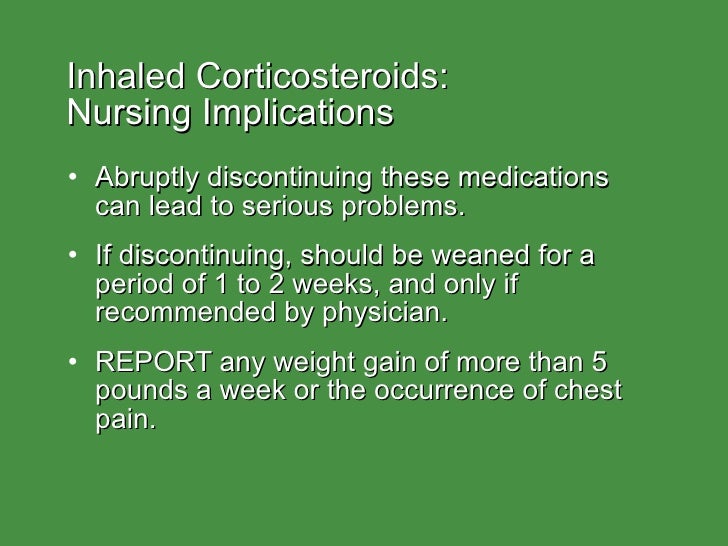 Inhaled Corticosteroids:
Nursing Implications

• Abruptly discontinuing these medications can lead to serious problems.

• If discontinuing, should be weaned for a period of 1 to 2 weeks, and only if recommended by physician.

• REPORT any weight gain of more than 5 pounds a week or the occurrence of chest pain.